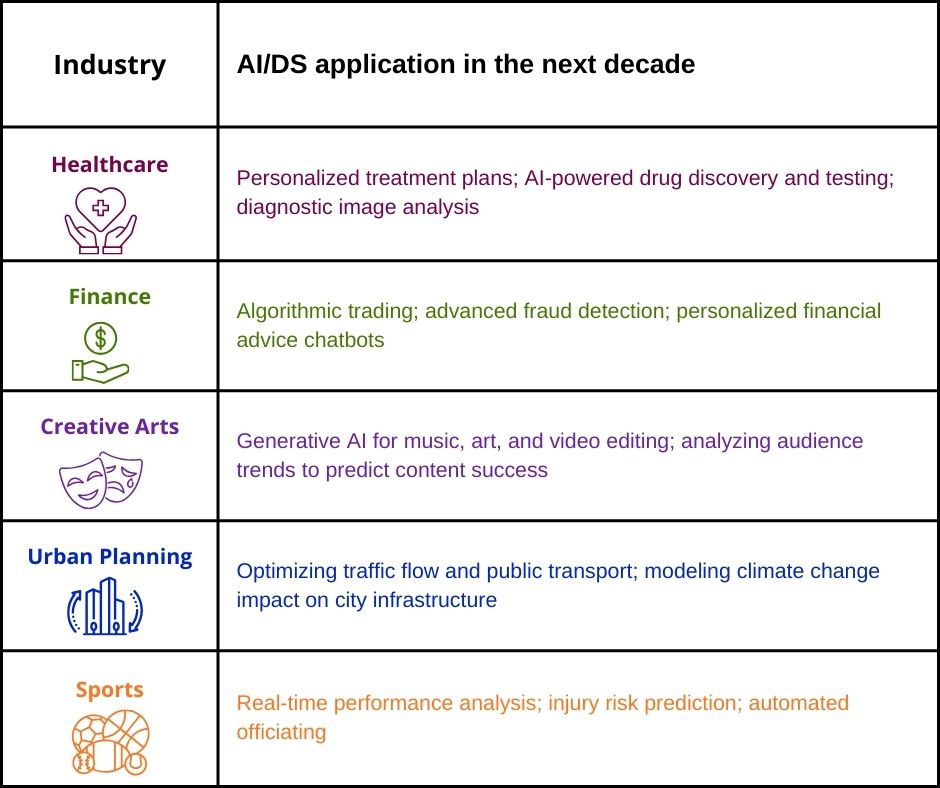 | Industry | AI/DS application in the next decade |
|---|---|
| Healthcare | Personalized treatment plans; AI-powered drug discovery and testing; diagnostic image analysis |
| Finance | Algorithmic trading; advanced fraud detection; personalized financial advice chatbots |
| Creative Arts | Generative AI for music, art, and video editing; analyzing audience trends to predict content success |
| Urban Planning | Optimizing traffic flow and public transport; modeling climate change impact on city infrastructure |
| Sports | Real-time performance analysis; injury risk prediction; automated officiating |